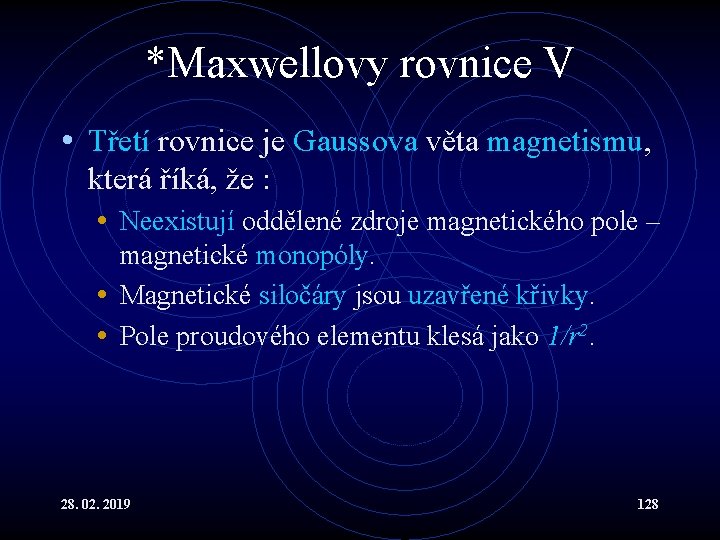 *Maxwellovy rovnice V

• Třetí rovnice je Gaussova věta magnetismu, která říká, že :
  • Neexistují oddělené zdroje magnetického pole – magnetické monopóly.
  • Magnetické siločáry jsou uzavřené křivky.
  • Pole proudového elementu klesá jako $1/r^2$.

28. 02. 2019

128